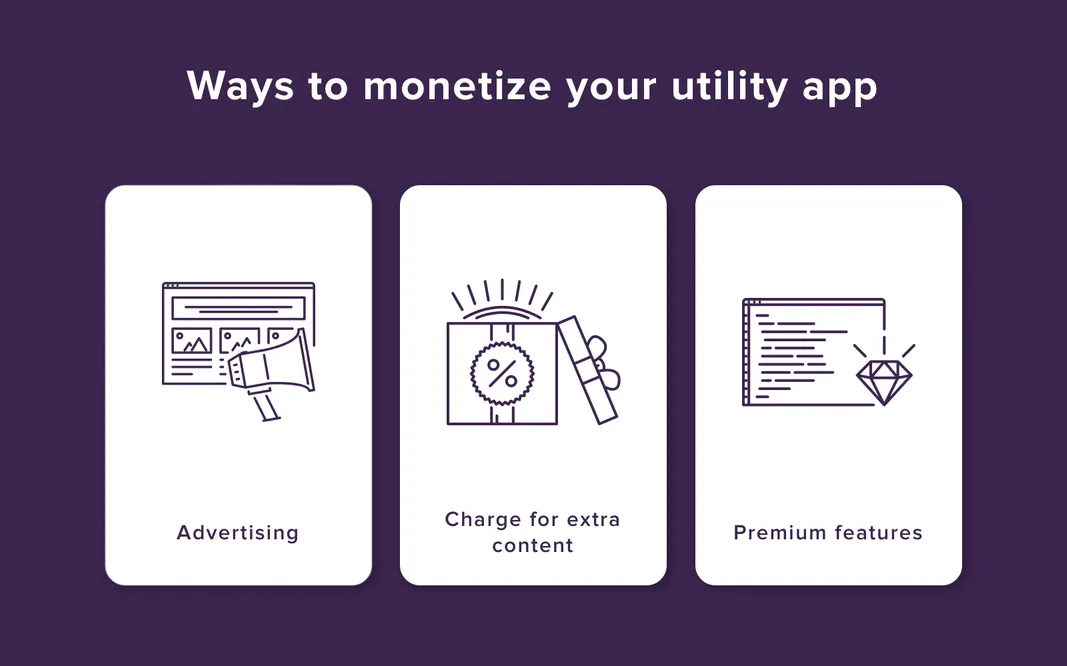 Ways to monetize your utility app

%

Advertising

Charge for extra content

Premium features